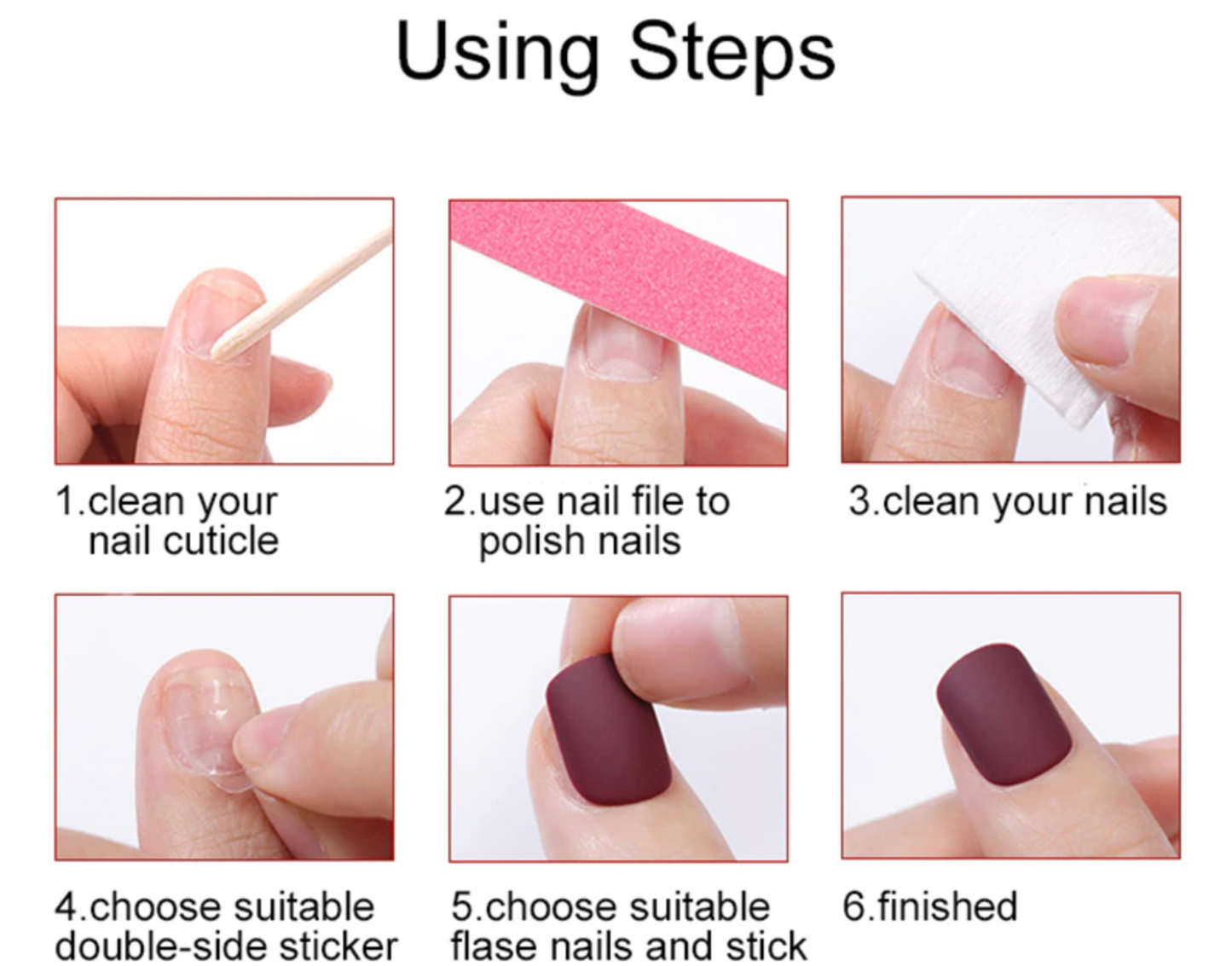 Using Steps

1.clean your nail cuticle

2.use nail file to polish nails

3.clean your nails

4.choose suitable double-side sticker

5.choose suitable flase nails and stick

6.finished